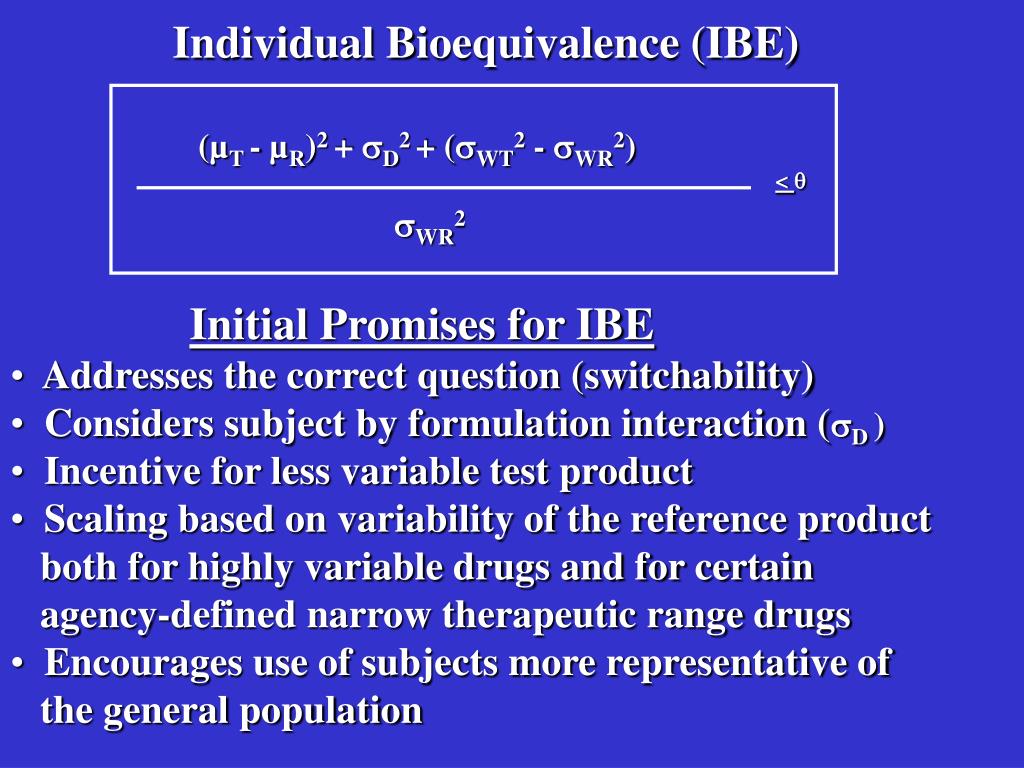 Individual Bioequivalence (IBE)

$\frac{(\mu_T - \mu_R)^2 + \sigma_D^2 + (\sigma_{WT}^2 - \sigma_{WR}^2)}{\sigma_{WR}^2} \leq \theta$

Initial Promises for IBE

• Addresses the correct question (switchability)
• Considers subject by formulation interaction ($\sigma_D$)
• Incentive for less variable test product
• Scaling based on variability of the reference product both for highly variable drugs and for certain agency-defined narrow therapeutic range drugs
• Encourages use of subjects more representative of the general population